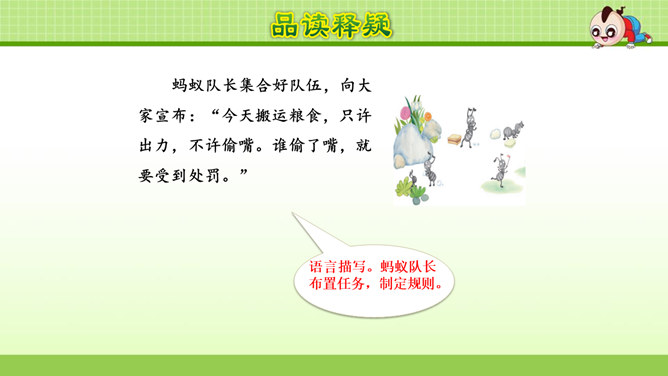 品读释疑

蚂蚁队长集合好队伍，向大家宣布：“今天搬运粮食，只许出力，不许偷嘴。谁偷了嘴，就要受到处罚。”

语言描写。蚂蚁队长布置任务，制定规则。